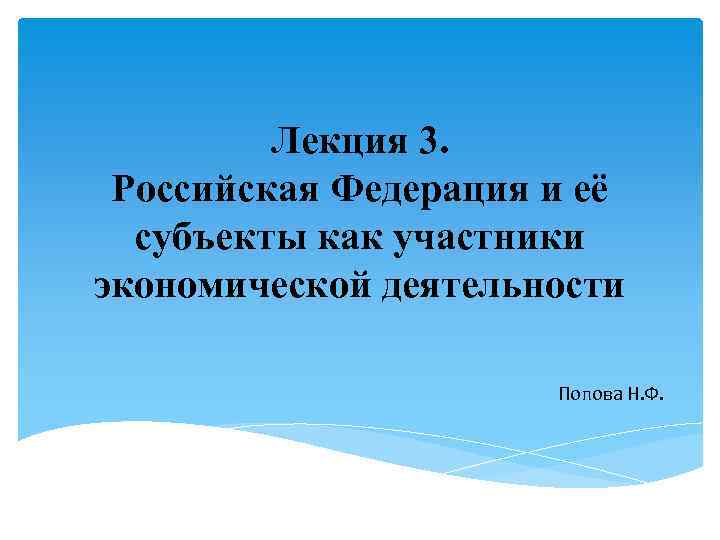 Лекция 3.
Российская Федерация и её субъекты как участники экономической деятельности

Попова Н.Ф.